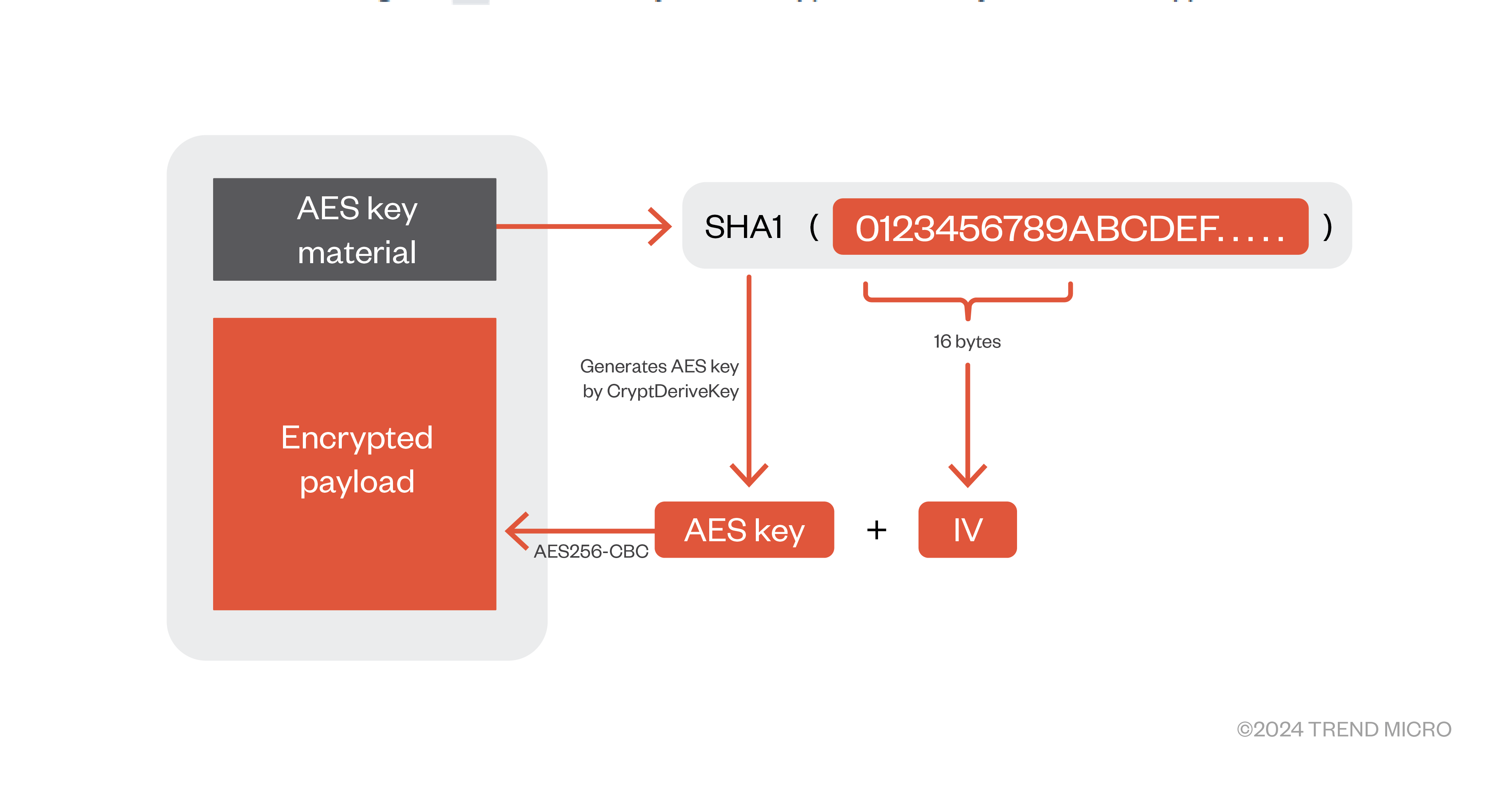 AES key material

Encrypted payload

SHA1 ( 0123456789ABCDEF..... )

16 bytes

Generates AES key by CryptDeriveKey

AES256-CBC

AES key

+

IV

©2024 TREND MICRO